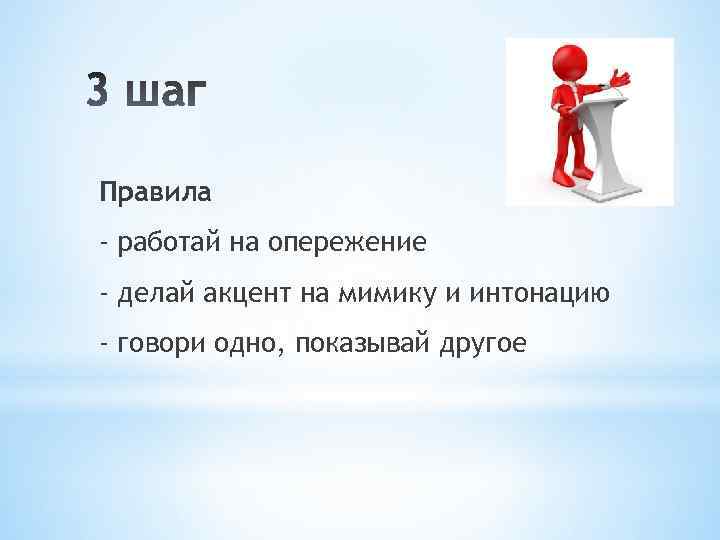 3 шаг

Правила

- работай на опережение

- делай акцент на мимику и интонацию

- говори одно, показывай другое